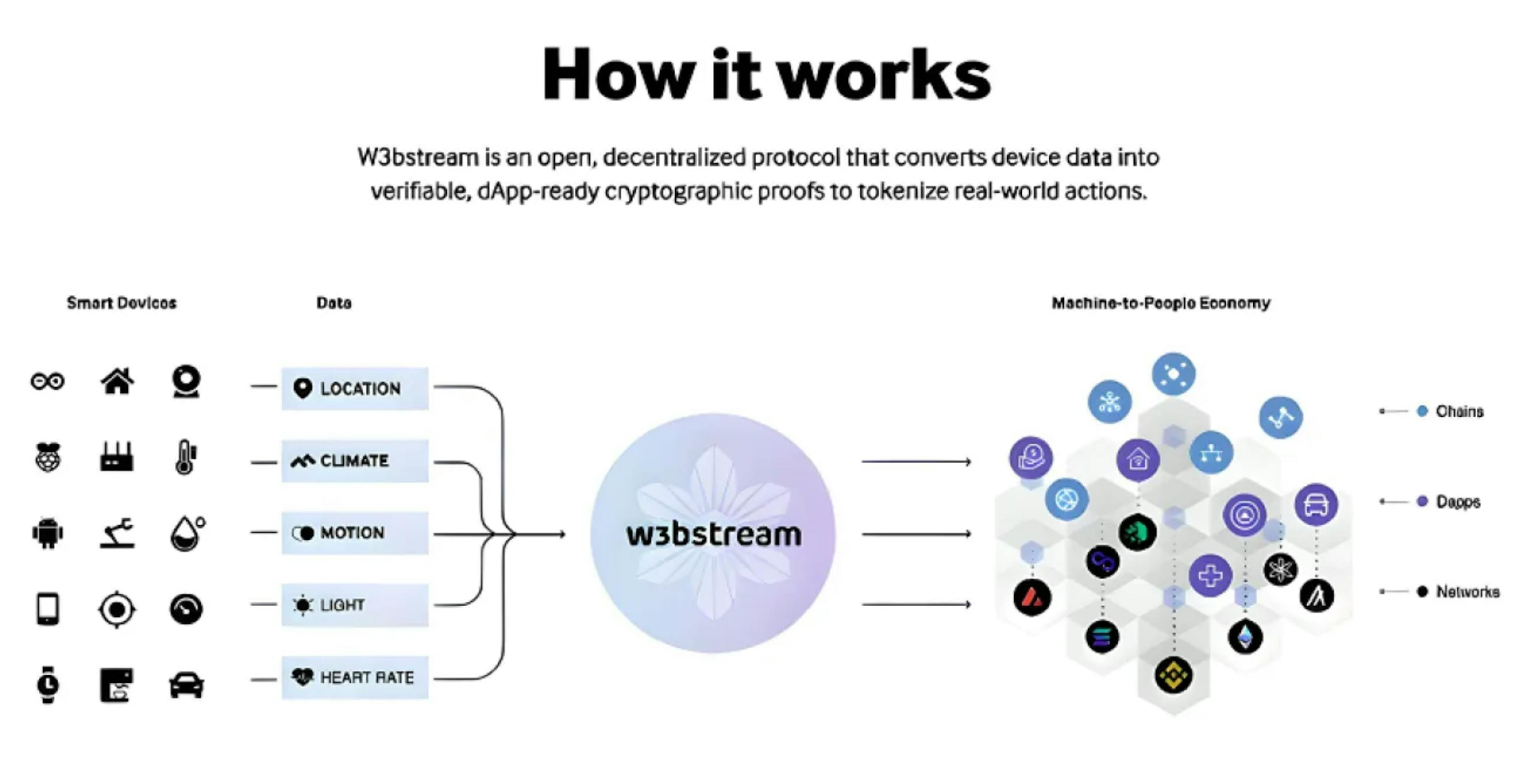 How it works

W3bstream is an open, decentralized protocol that converts device data into verifiable, dApp-ready cryptographic proofs to tokenize real-world actions.

Smart Devices

Data

LOCATION

CLIMATE

MOTION

LIGHT

HEART RATE

w3bstream

Machine-to-People Economy

Chains

Dapps

Networks